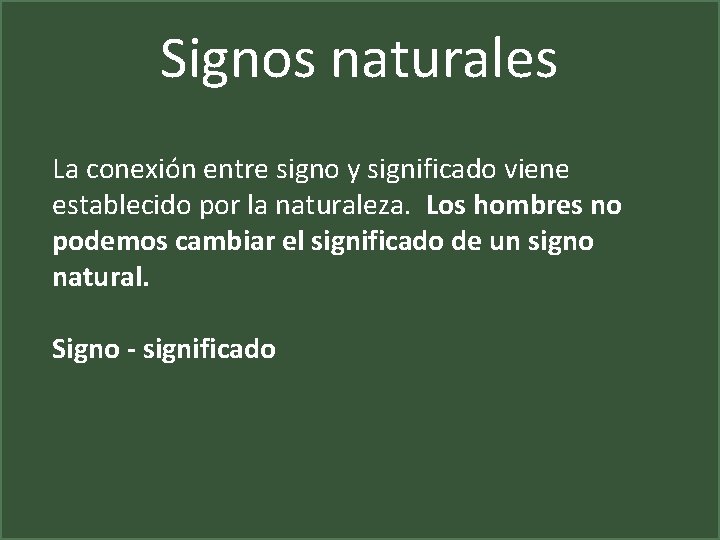 Signos naturales

La conexión entre signo y significado viene establecido por la naturaleza. Los hombres no podemos cambiar el significado de un signo natural.

Signo - significado